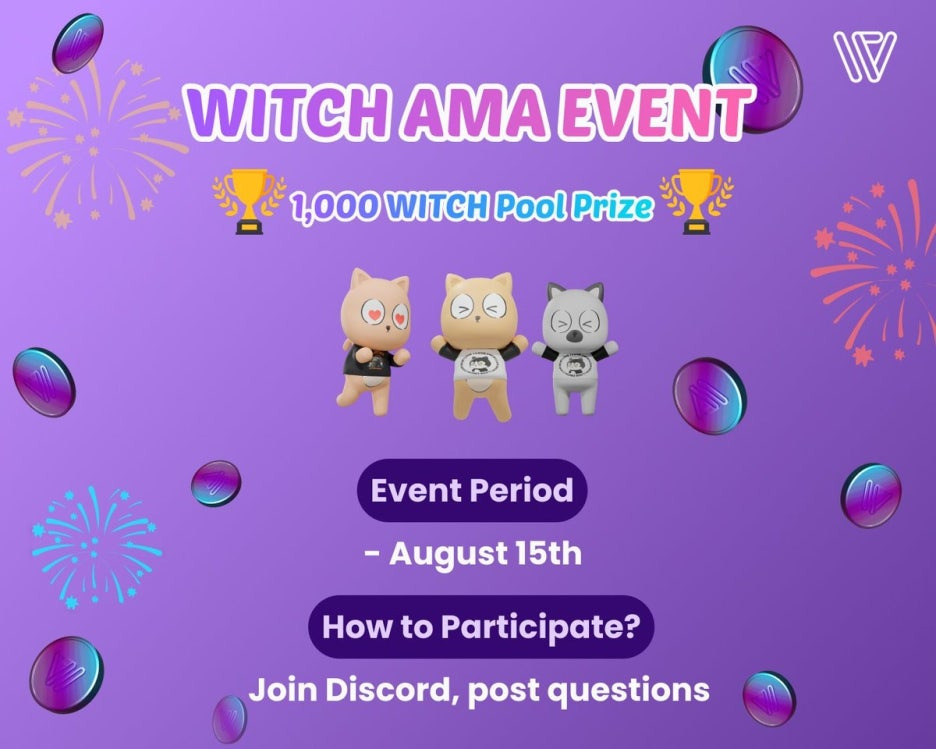 WITCH AMA EVENT

1,000 WITCH Pool Prize

Event Period

- August 15th

How to Participate?

Join Discord, post questions